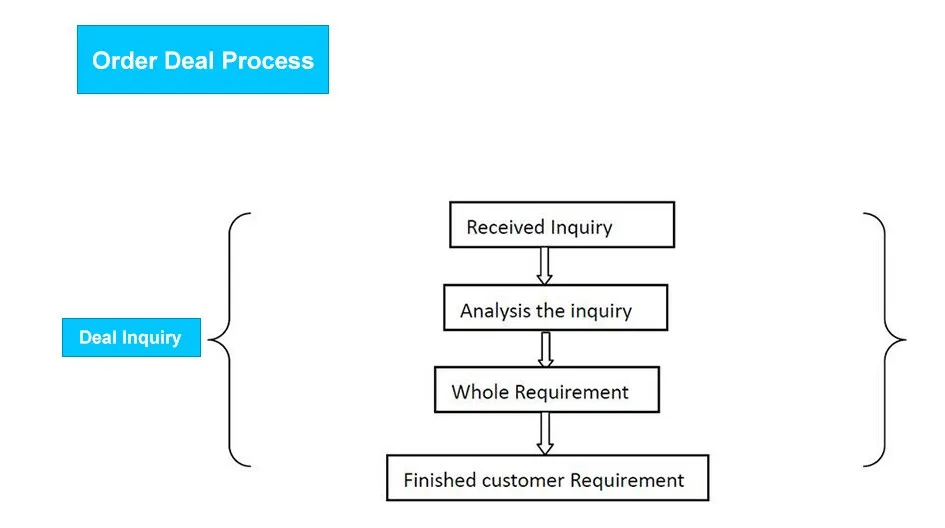 Order Deal Process

Deal Inquiry

Received Inquiry

Analysis the inquiry

Whole Requirement

Finished customer Requirement